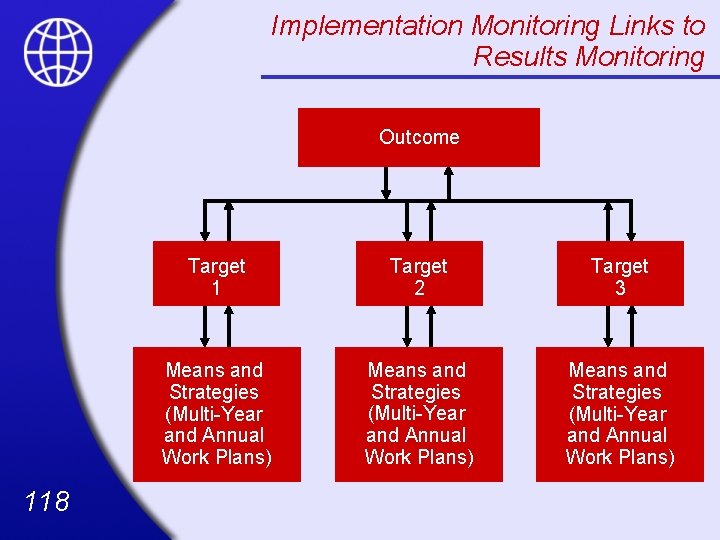 Implementation Monitoring Links to Results Monitoring

Outcome

Target 1

Target 2

Target 3

Means and Strategies (Multi-Year and Annual Work Plans)

Means and Strategies (Multi-Year and Annual Work Plans)

Means and Strategies (Multi-Year and Annual Work Plans)

118